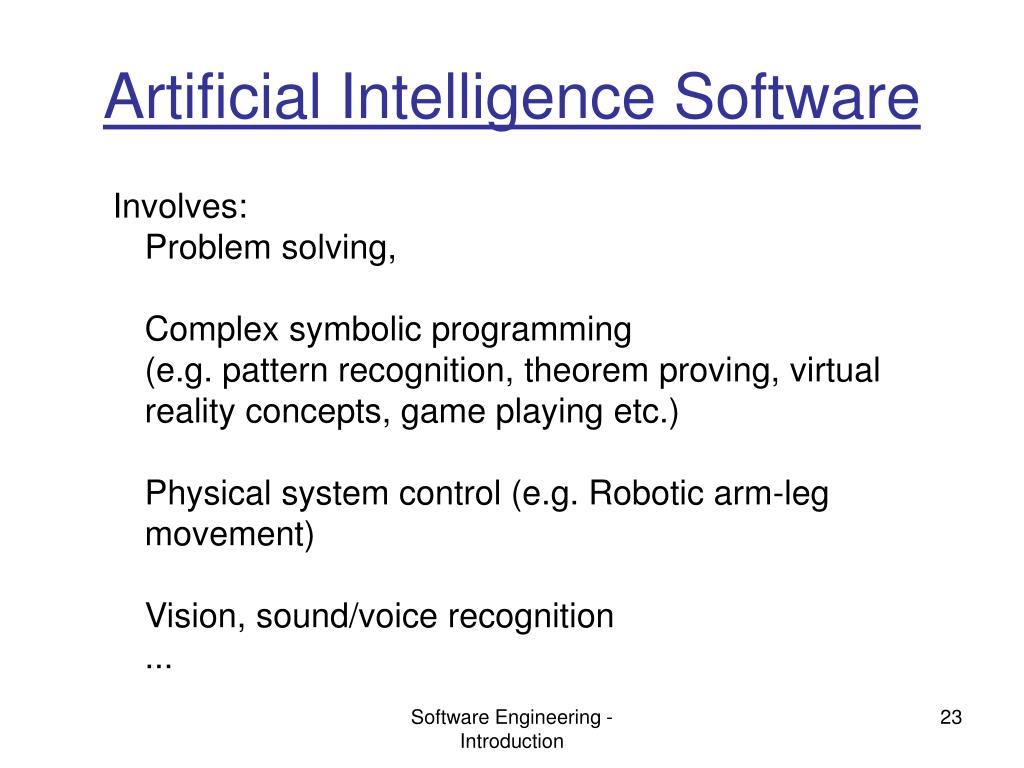 Artificial Intelligence Software

Involves:
Problem solving,

Complex symbolic programming
(e.g. pattern recognition, theorem proving, virtual reality concepts, game playing etc.)

Physical system control (e.g. Robotic arm-leg movement)

Vision, sound/voice recognition
...

Software Engineering - Introduction

23